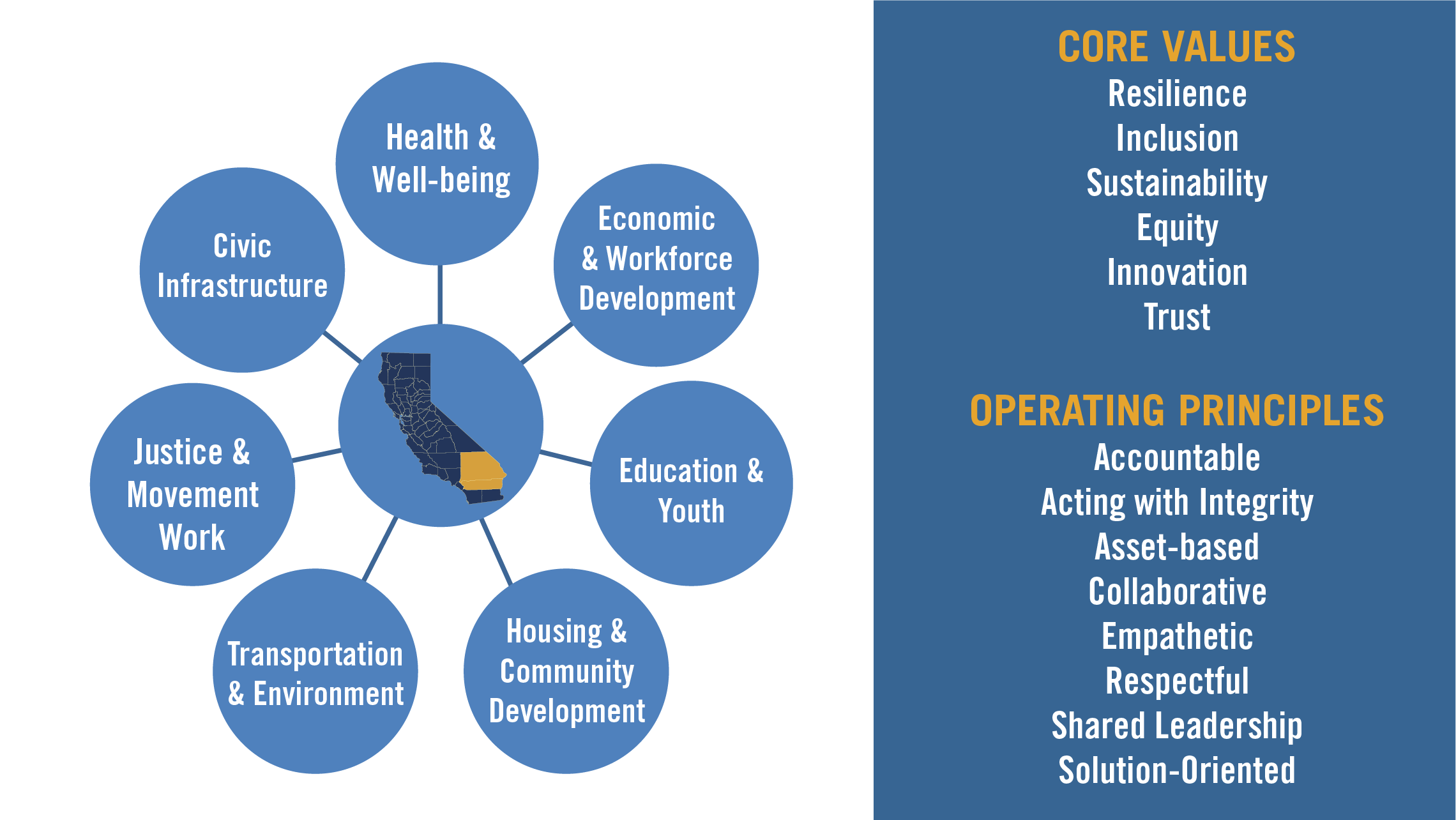 Health & Well-being

Economic & Workforce Development

Education & Youth

Housing & Community Development

Transportation & Environment

Justice & Movement Work

Civic Infrastructure

CORE VALUES
Resilience
Inclusion
Sustainability
Equity
Innovation
Trust

OPERATING PRINCIPLES
Accountable
Acting with Integrity
Asset-based
Collaborative
Empathetic
Respectful
Shared Leadership
Solution-Oriented